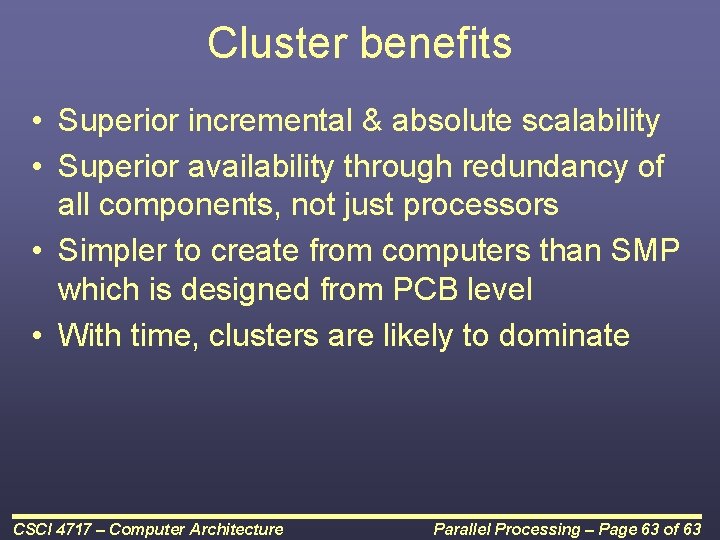 Cluster benefits

• Superior incremental & absolute scalability
• Superior availability through redundancy of all components, not just processors
• Simpler to create from computers than SMP which is designed from PCB level
• With time, clusters are likely to dominate

CSCI 4717 – Computer Architecture

Parallel Processing – Page 63 of 63